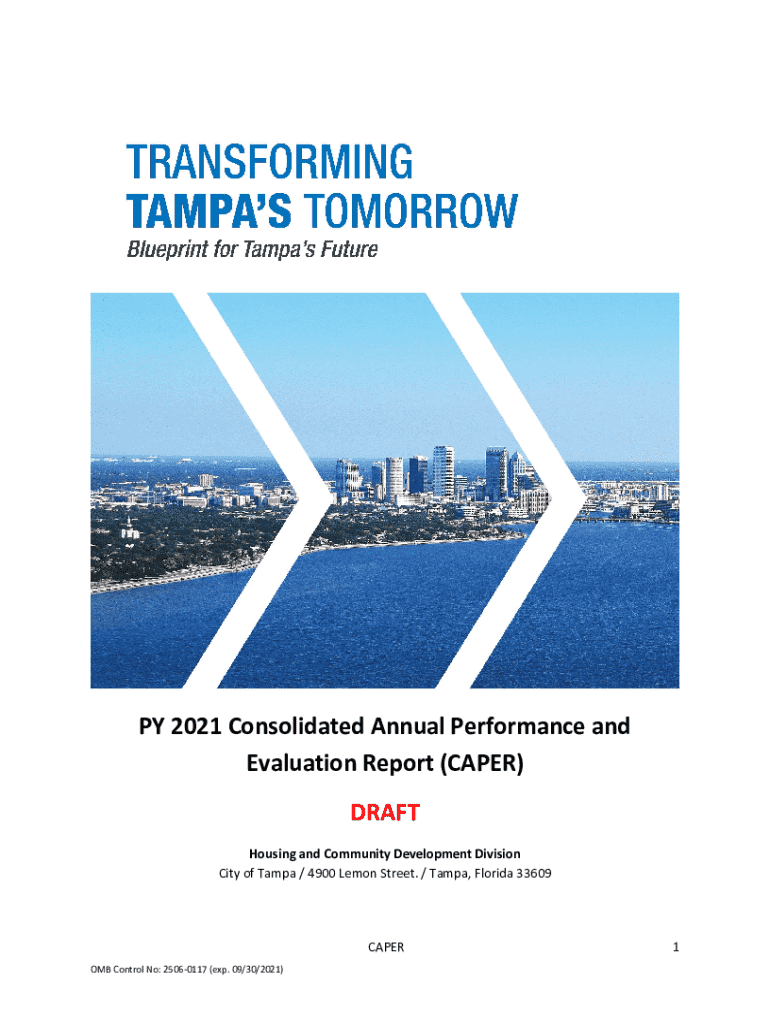 TRANSFORMING
TAMPA'S TOMORROW
Blueprint for Tampa's Future

PY 2021 Consolidated Annual Performance and Evaluation Report (CAPER)

DRAFT

Housing and Community Development Division
City of Tampa / 4900 Lemon Street. / Tampa, Florida 33609

CAPER

1

OMB Control No: 2506-0117 (exp. 09/30/2021)